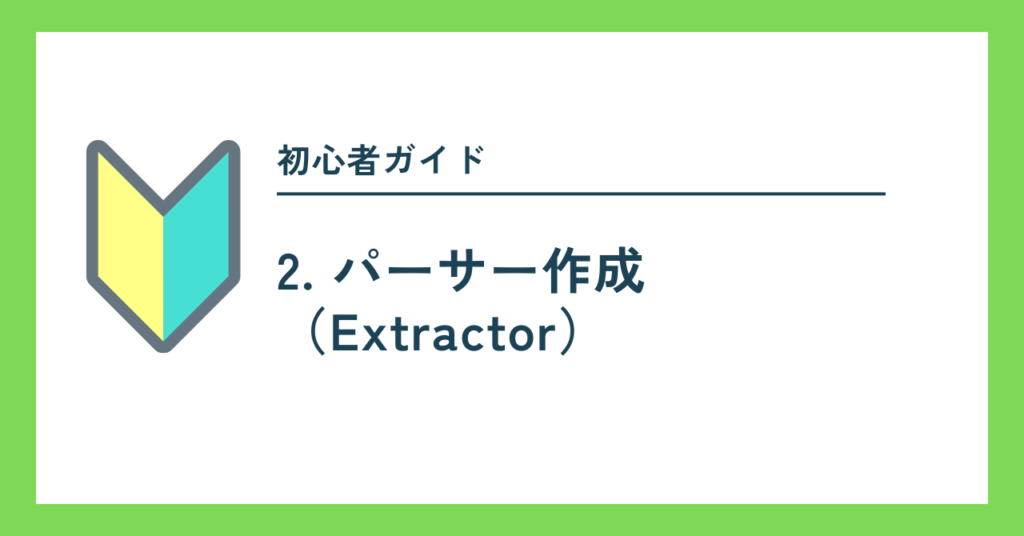 初心者ガイド

2. パーサー作成
（Extractor）